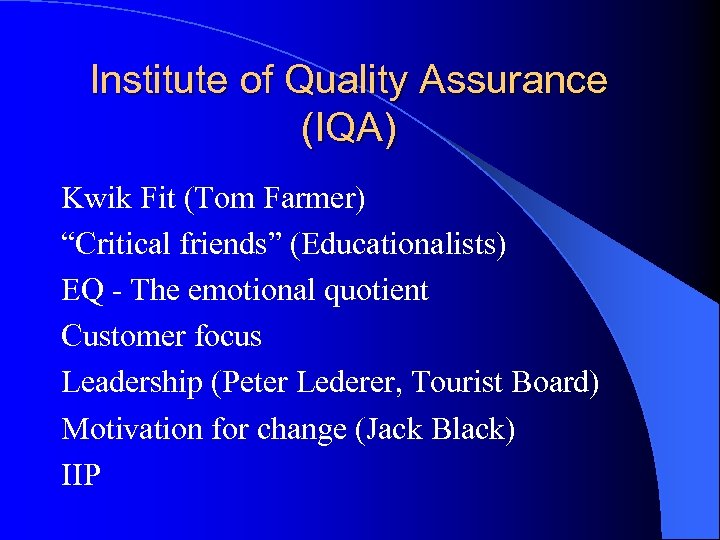 Institute of Quality Assurance (IQA)

Kwik Fit (Tom Farmer)

“Critical friends” (Educationalists)

EQ - The emotional quotient

Customer focus

Leadership (Peter Lederer, Tourist Board)

Motivation for change (Jack Black)

IIP